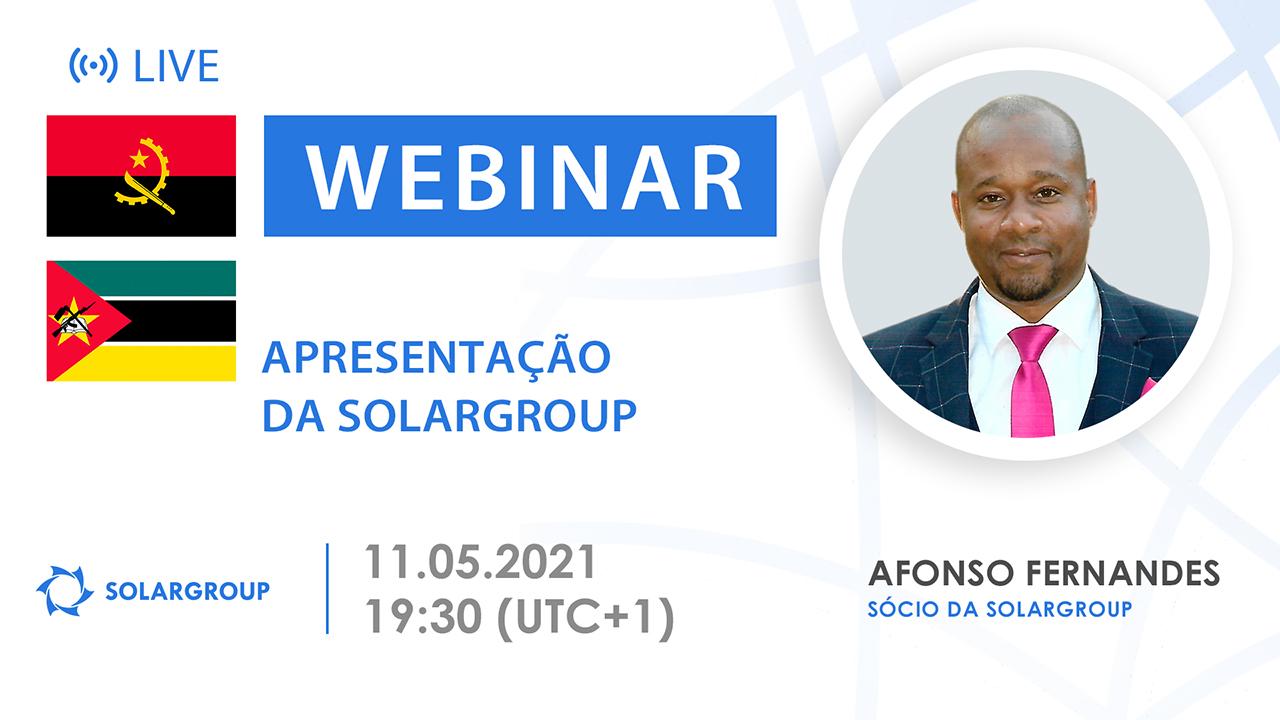 LIVE

WEBINAR

APRESENTAÇÃO DA SOLARGROUP

SOLARGROUP

11.05.2021
19:30 (UTC+1)

AFONSO FERNANDES
SÓCIO DA SOLARGROUP